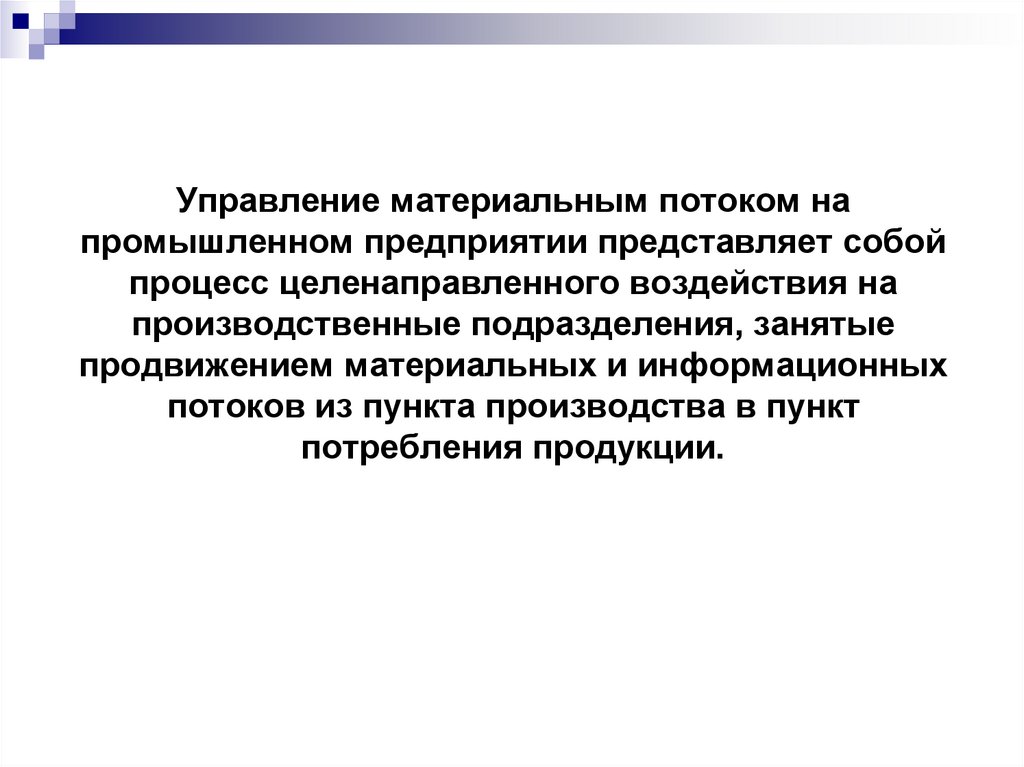 Управление материальным потоком на промышленном предприятии представляет собой процесс целенаправленного воздействия на производственные подразделения, занятые продвижением материальных и информационных потоков из пункта производства в пункт потребления продукции.